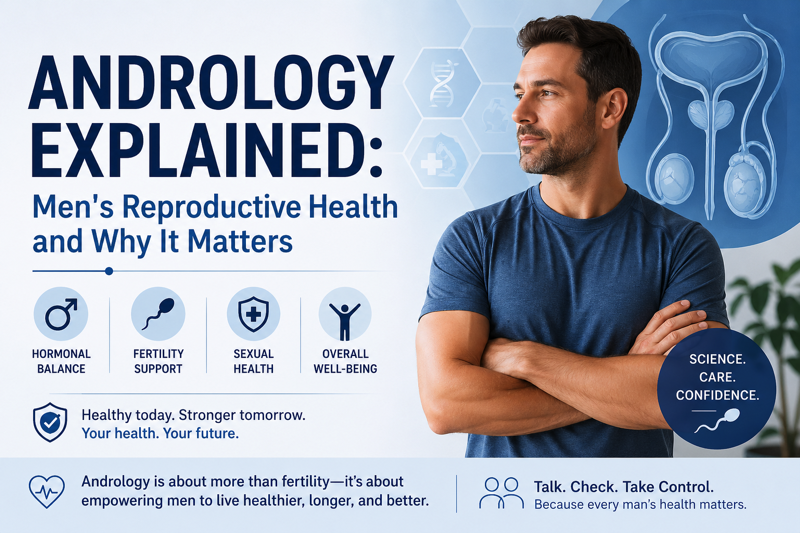 ANDROLOGY EXPLAINED:
Men's Reproductive Health and Why It Matters

HORMONAL BALANCE

FERTILITY SUPPORT

SEXUAL HEALTH

OVERALL WELL-BEING

Healthy today. Stronger tomorrow.
Your health. Your future.

SCIENCE. CARE. CONFIDENCE.

Andrology is about more than fertility—it's about empowering men to live healthier, longer, and better.

Talk. Check. Take Control.
Because every man's health matters.